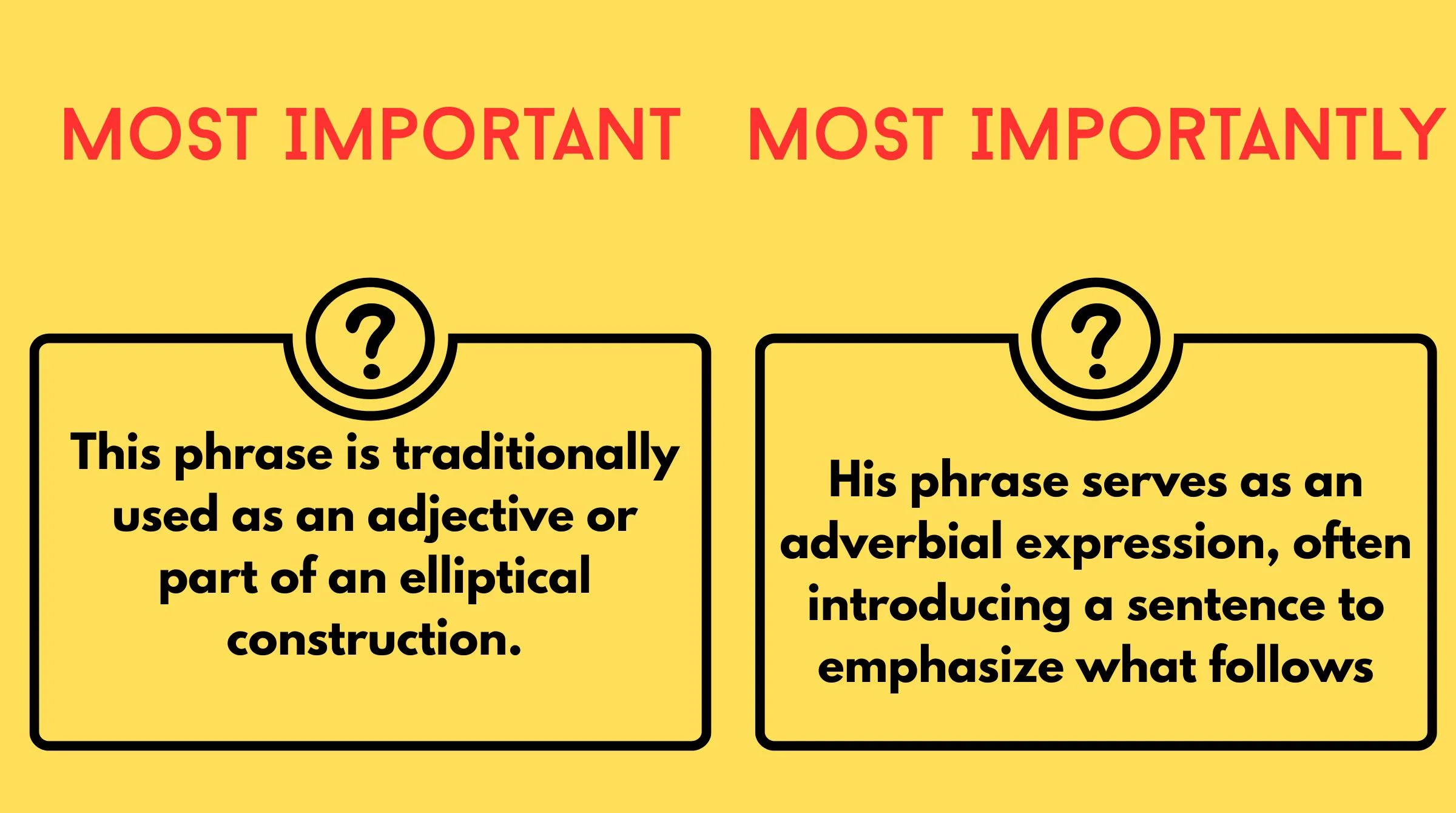 MOST IMPORTANT

?

This phrase is traditionally used as an adjective or part of an elliptical construction.

MOST IMPORTANTLY

?

His phrase serves as an adverbial expression, often introducing a sentence to emphasize what follows